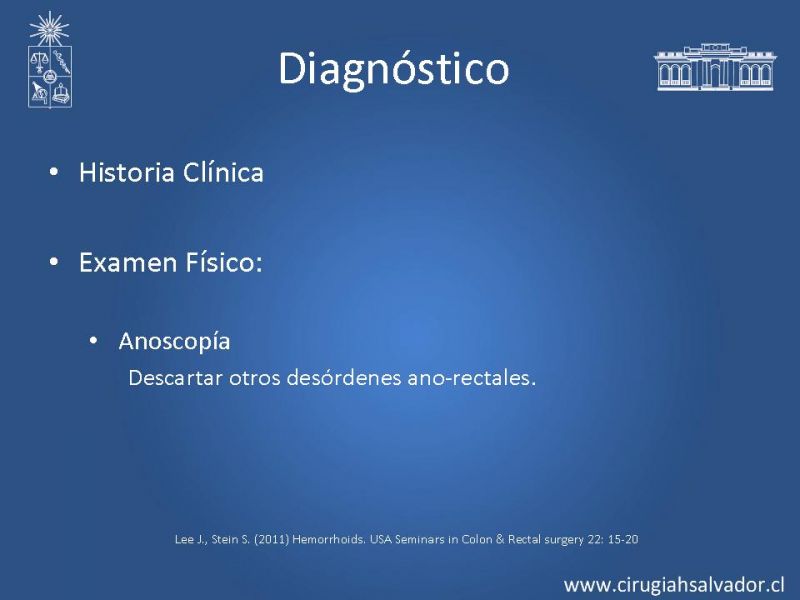 Diagnóstico

• Historia Clínica

• Examen Físico:

• Anoscopía
Descartar otros desórdenes ano-rectales.

Lee J., Stein S. (2011) Hemorrhoids. USA Seminars in Colon & Rectal surgery 22: 15-20

www.cirugiahsalvador.cl